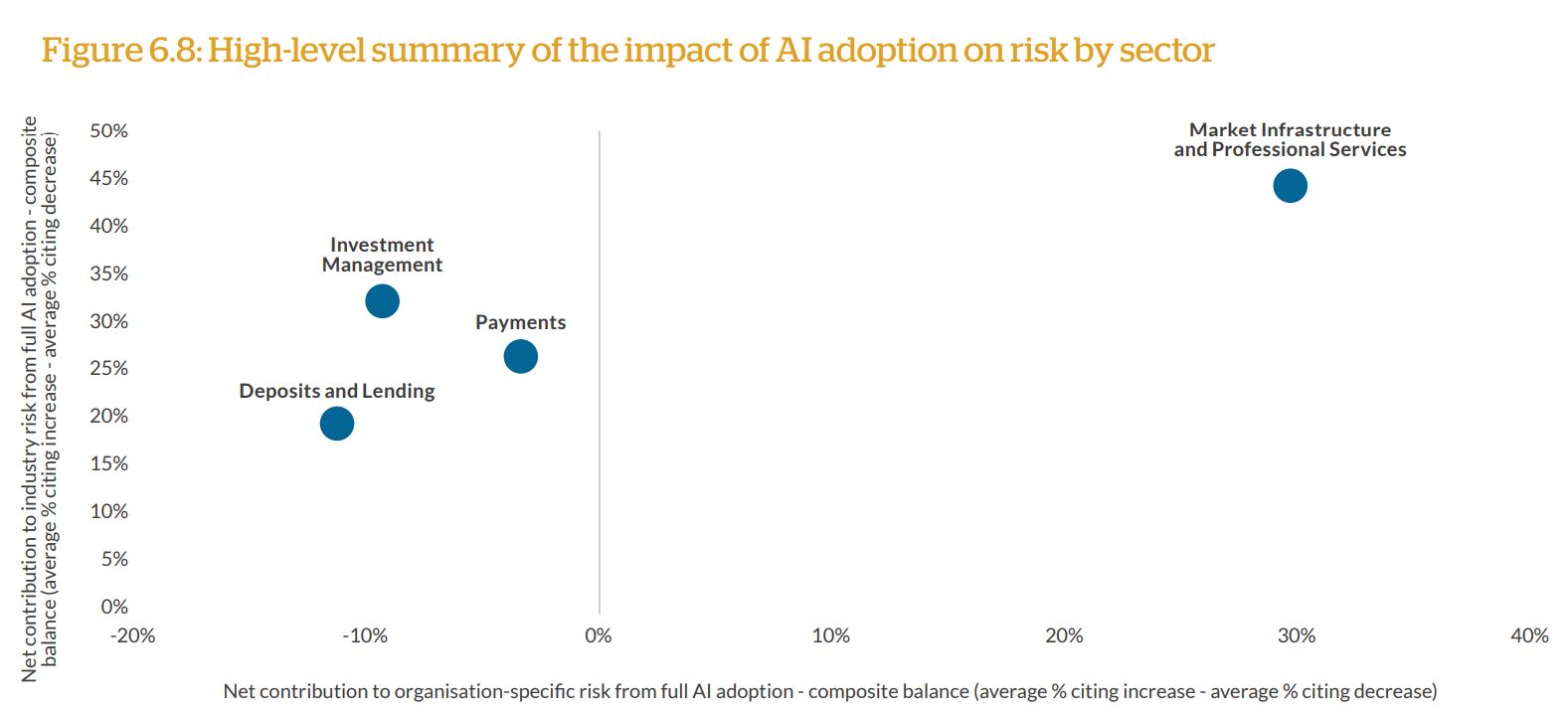 Figure 6.8: High-level summary of the impact of AI adoption on risk by sector

Net contribution to industry risk from full AI adoption - composite balance (average % citing increase - average % citing decrease)

50%
45%
40%
35%
30%
25%
20%
15%
10%
5%
0%

Market Infrastructure and Professional Services

Investment Management

Payments

Deposits and Lending

-20%
-10%
0%
10%
20%
30%
40%

Net contribution to organisation-specific risk from full AI adoption - composite balance (average % citing increase - average % citing decrease)